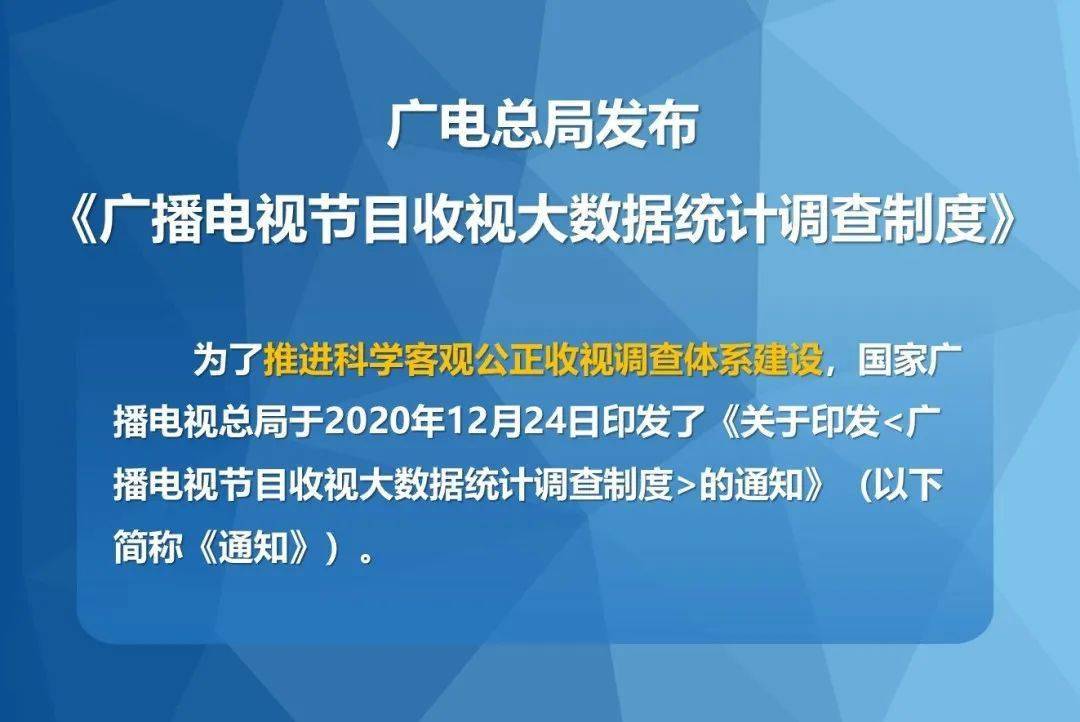 广电总局发布
《广播电视节目收视大数据统计调查制度》

为了推进科学客观公正收视调查体系建设，国家广播电视总局于2020年12月24日印发了《关于印发<广播电视节目收视大数据统计调查制度>的通知》（以下简称《通知》）。